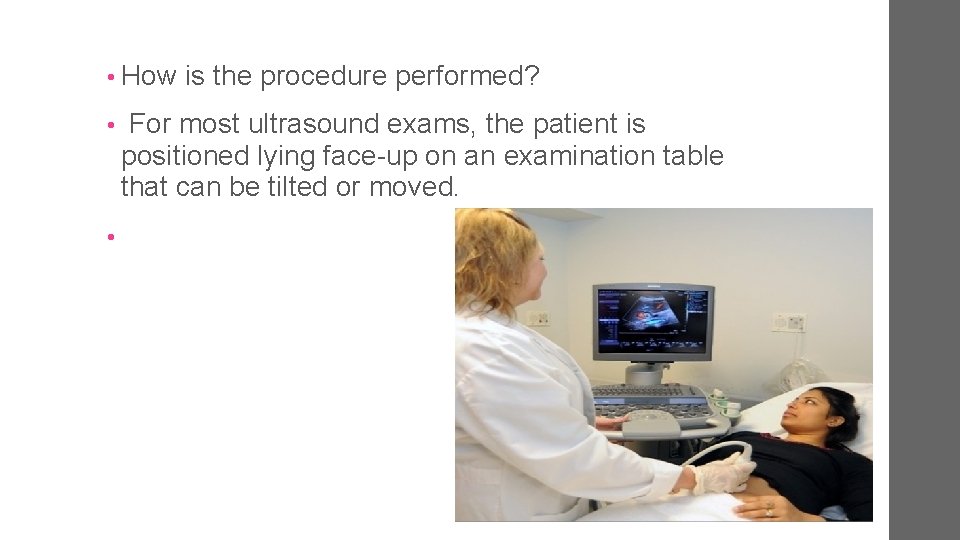 • How is the procedure performed?

• For most ultrasound exams, the patient is positioned lying face-up on an examination table that can be tilted or moved.

•